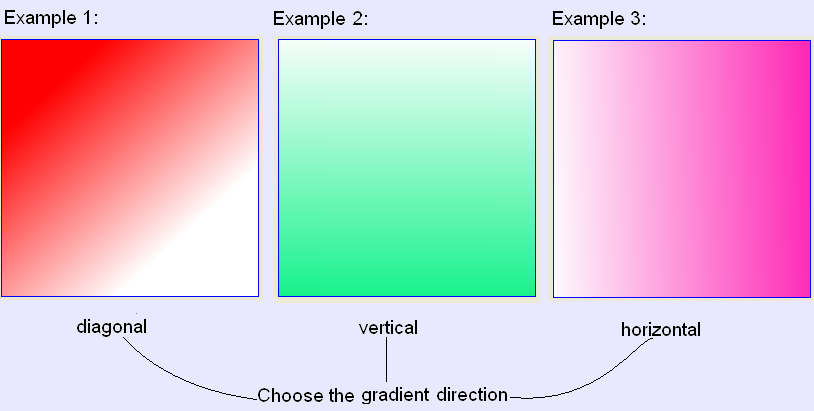 Example 1:

Example 2:

Example 3:

diagonal

vertical

horizontal

Choose the gradient direction